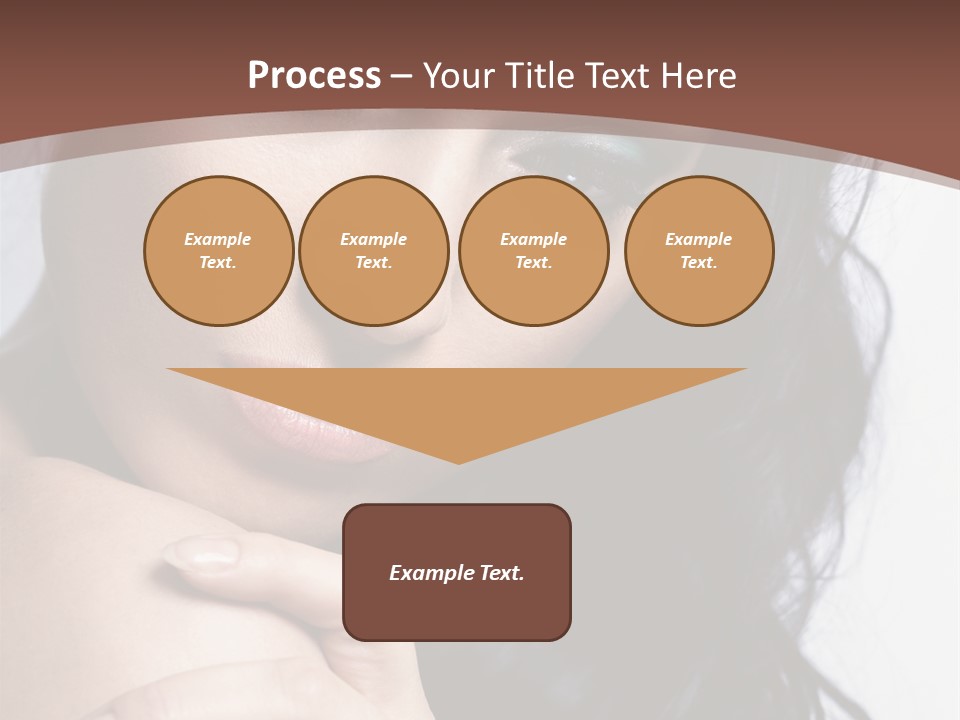 Process – Your Title Text Here

Example Text.

Example Text.

Example Text.

Example Text.

Example Text.